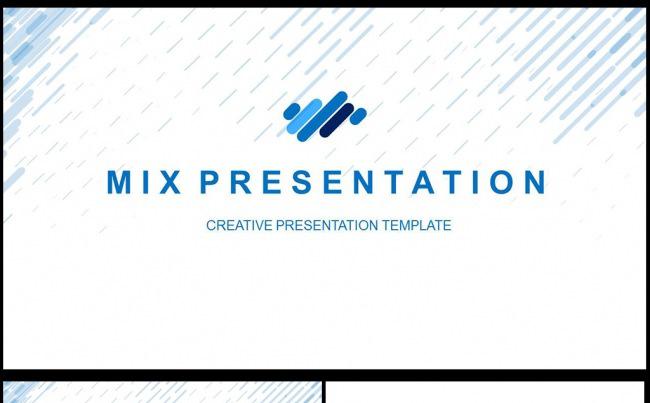 MIX PRESENTATION

CREATIVE PRESENTATION TEMPLATE